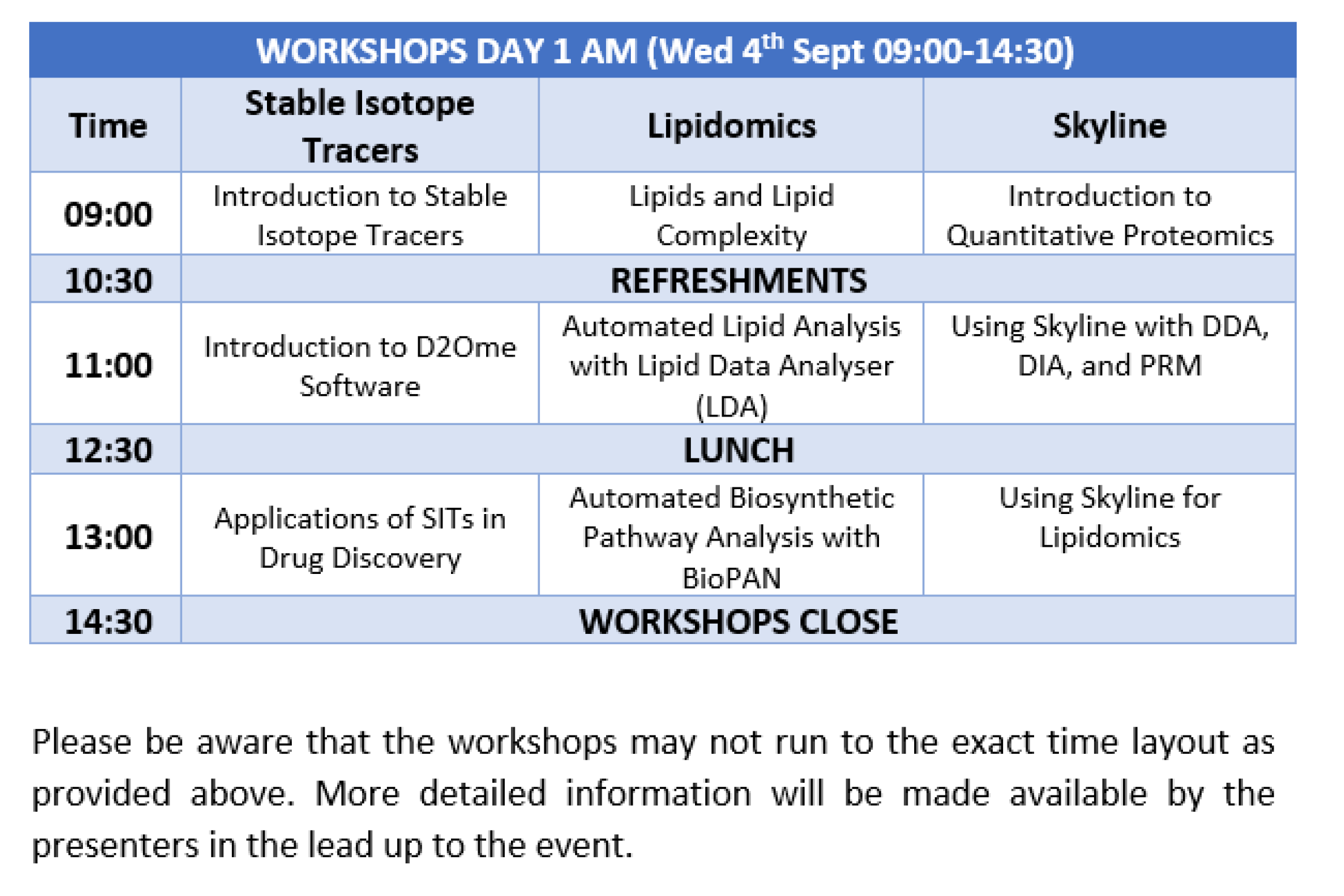 WORKSHOPS DAY 1 AM (Wed 4$^{th}$ Sept 09:00-14:30)

| Time | Stable Isotope Tracers | Lipidomics | Skyline |
|---|---|---|---|
| 09:00 | Introduction to Stable Isotope Tracers | Lipids and Lipid Complexity | Introduction to Quantitative Proteomics |
| 10:30 | REFRESHMENTS | | |
| 11:00 | Introduction to D2Ome Software | Automated Lipid Analysis with Lipid Data Analyser (LDA) | Using Skyline with DDA, DIA, and PRM |
| 12:30 | LUNCH | | |
| 13:00 | Applications of SITs in Drug Discovery | Automated Biosynthetic Pathway Analysis with BioPAN | Using Skyline for Lipidomics |
| 14:30 | WORKSHOPS CLOSE | | |

Please be aware that the workshops may not run to the exact time layout as provided above. More detailed information will be made available by the presenters in the lead up to the event.